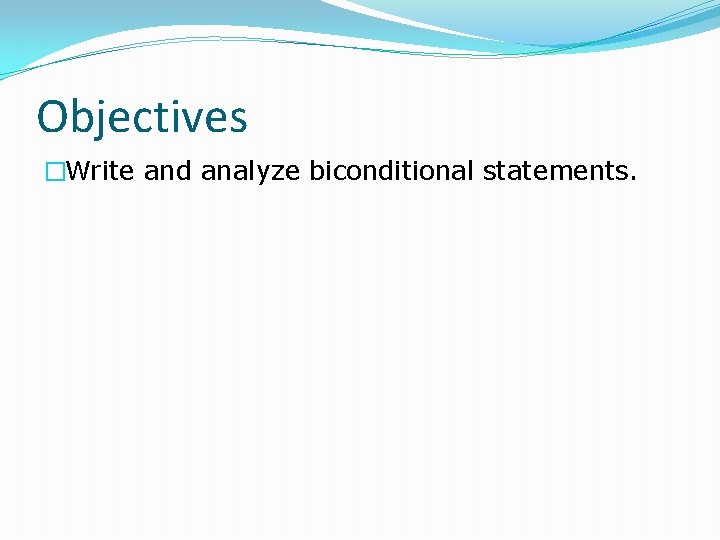 Objectives

Write and analyze biconditional statements.